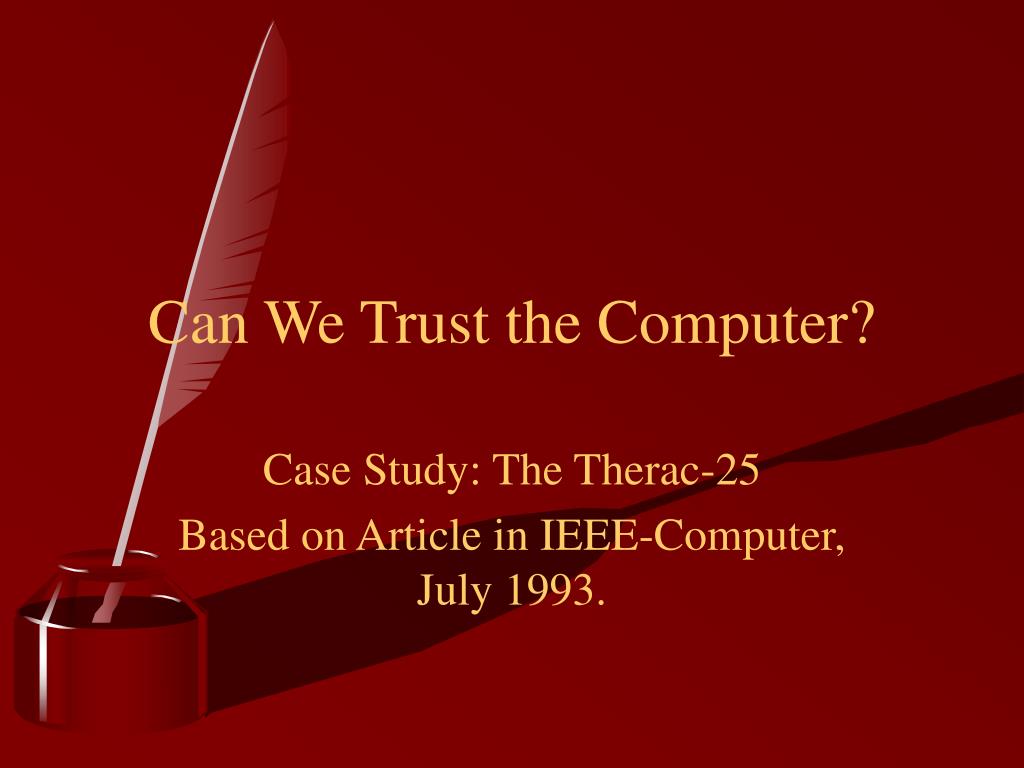 Can We Trust the Computer?

Case Study: The Therac-25

Based on Article in IEEE-Computer, July 1993.